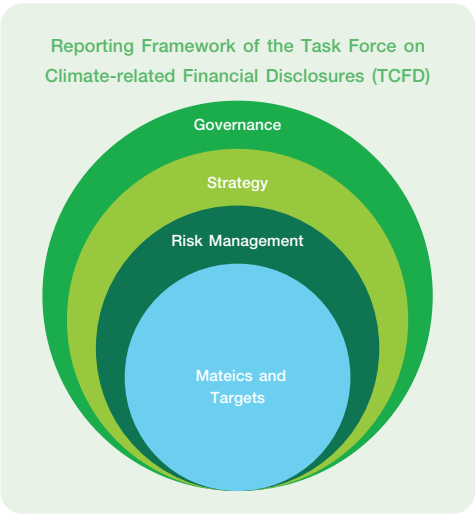 Reporting Framework of the Task Force on Climate-related Financial Disclosures (TCFD)

Governance

Strategy

Risk Management

Mateics and Targets